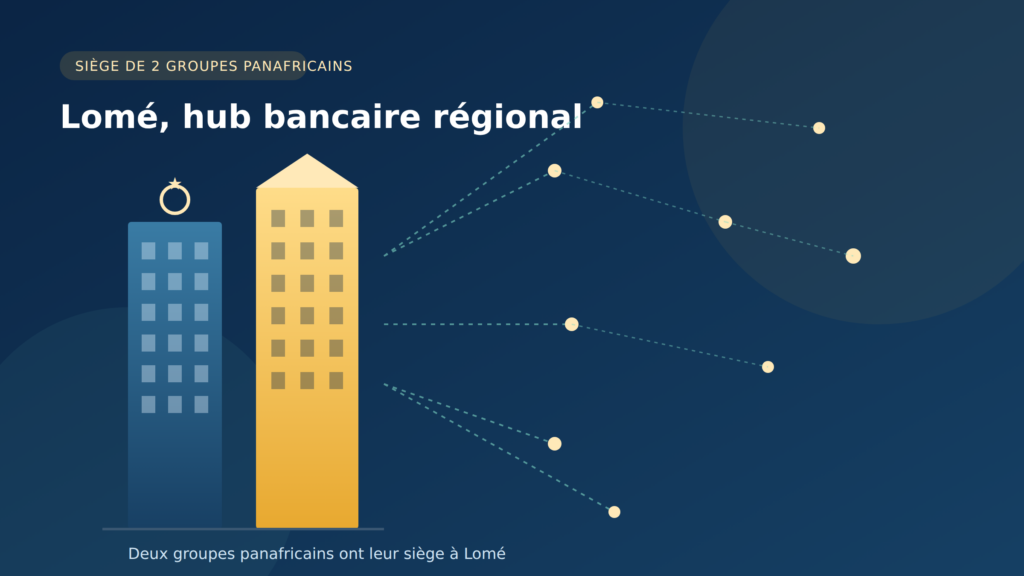 SIÈGE DE 2 GROUPES PANAFRICAINS

Lomé, hub bancaire régional

Deux groupes panafricains ont leur siège à Lomé